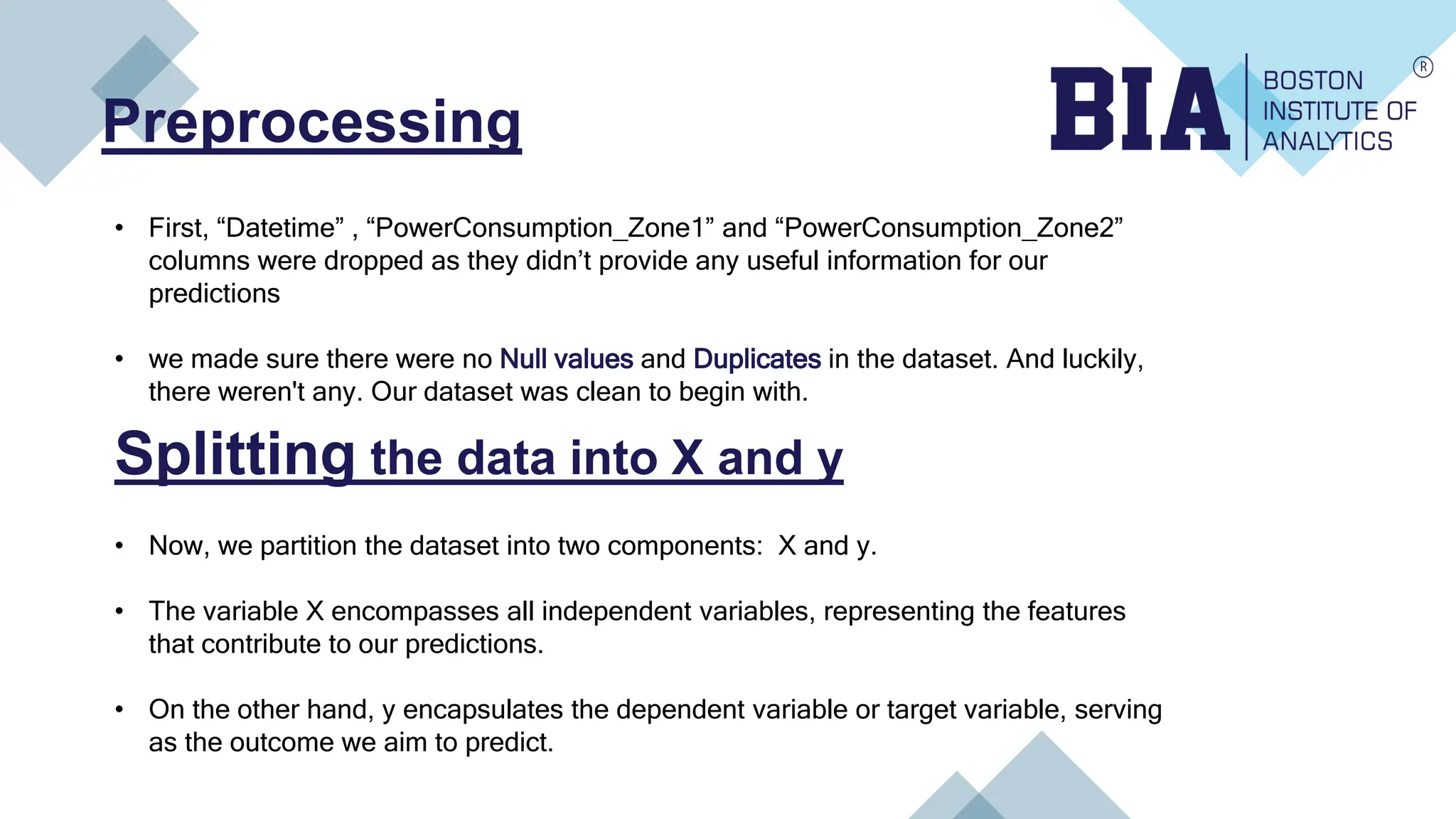 Preprocessing

BIA BOSTON INSTITUTE OF ANALYTICS ®

• First, “Datetime” , “PowerConsumption_Zone1” and “PowerConsumption_Zone2” columns were dropped as they didn’t provide any useful information for our predictions

• we made sure there were no Null values and Duplicates in the dataset. And luckily, there weren't any. Our dataset was clean to begin with.

Splitting the data into X and y

• Now, we partition the dataset into two components: X and y.

• The variable X encompasses all independent variables, representing the features that contribute to our predictions.

• On the other hand, y encapsulates the dependent variable or target variable, serving as the outcome we aim to predict.